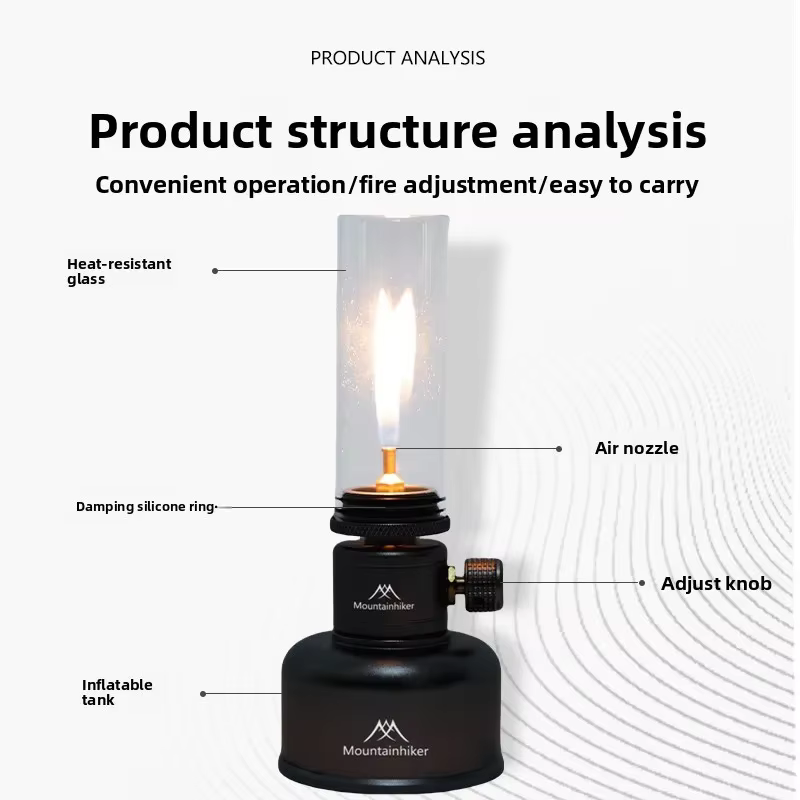 PRODUCT ANALYSIS

Product structure analysis

Convenient operation/fire adjustment/easy to carry

Heat-resistant glass

Air nozzle

Damping silicone ring

Adjust knob

Mountainhiker

Inflatable tank

Mountainhiker